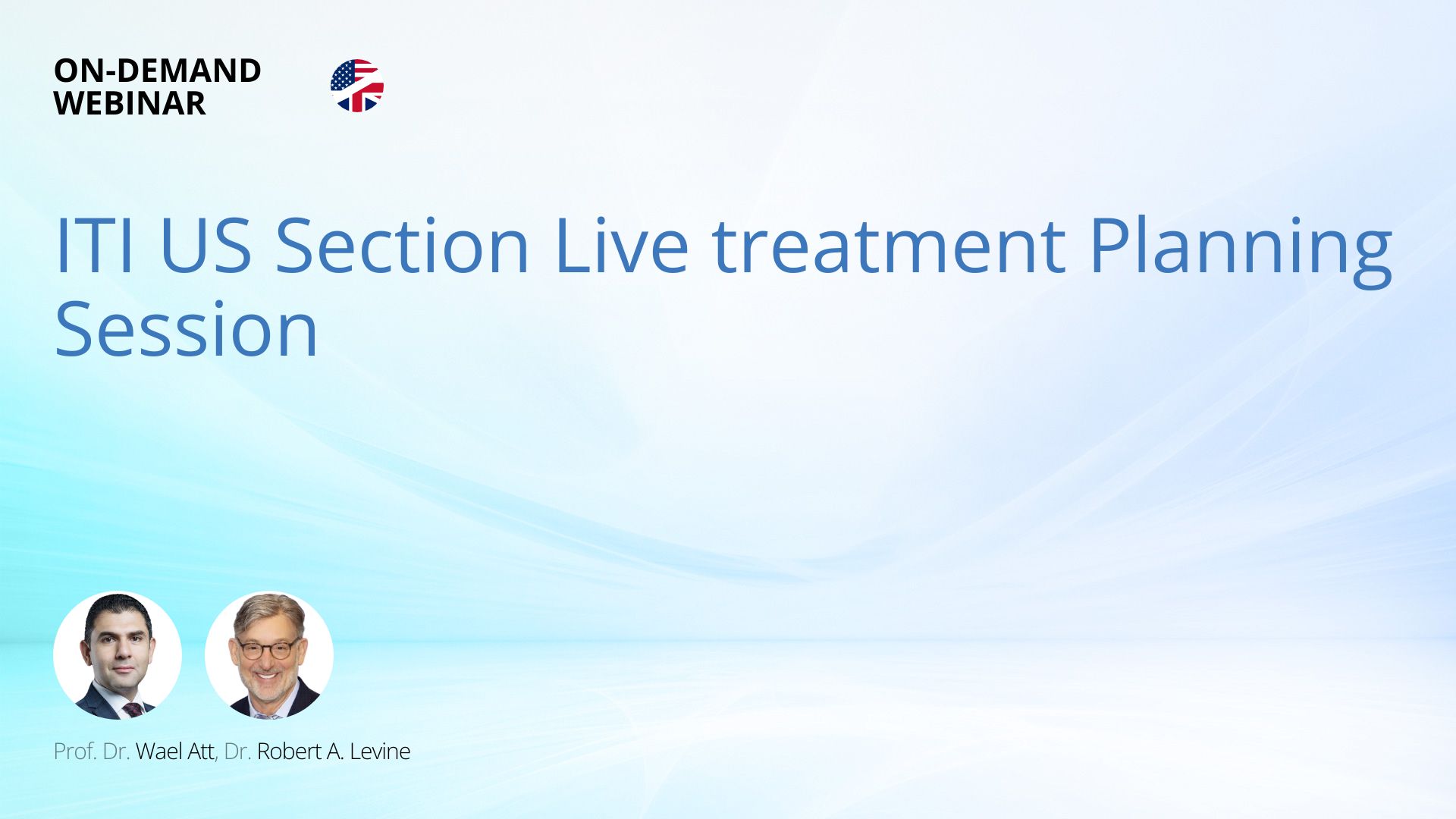 ON-DEMAND
WEBINAR

ITI US Section Live treatment Planning Session

Prof. Dr. Wael Att, Dr. Robert A. Levine